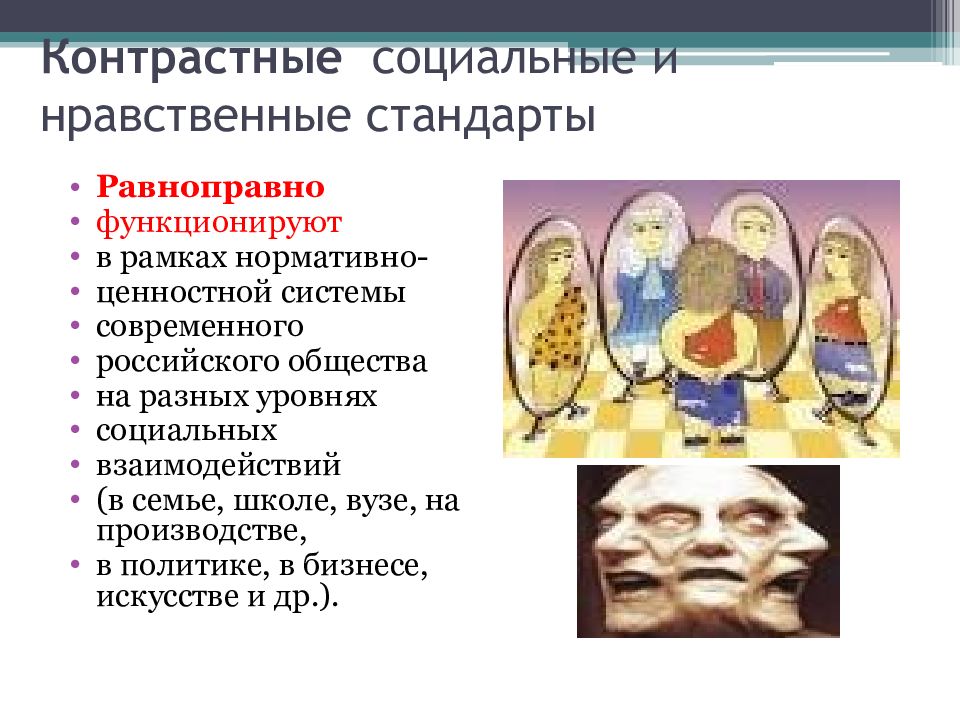 Контрастные социальные и нравственные стандарты

• Равноправно
• функционируют
• в рамках нормативно-
• ценностной системы
• современного
• российского общества
• на разных уровнях
• социальных
• взаимодействий
• (в семье, школе, вузе, на производстве,
• в политике, в бизнесе, искусстве и др.).